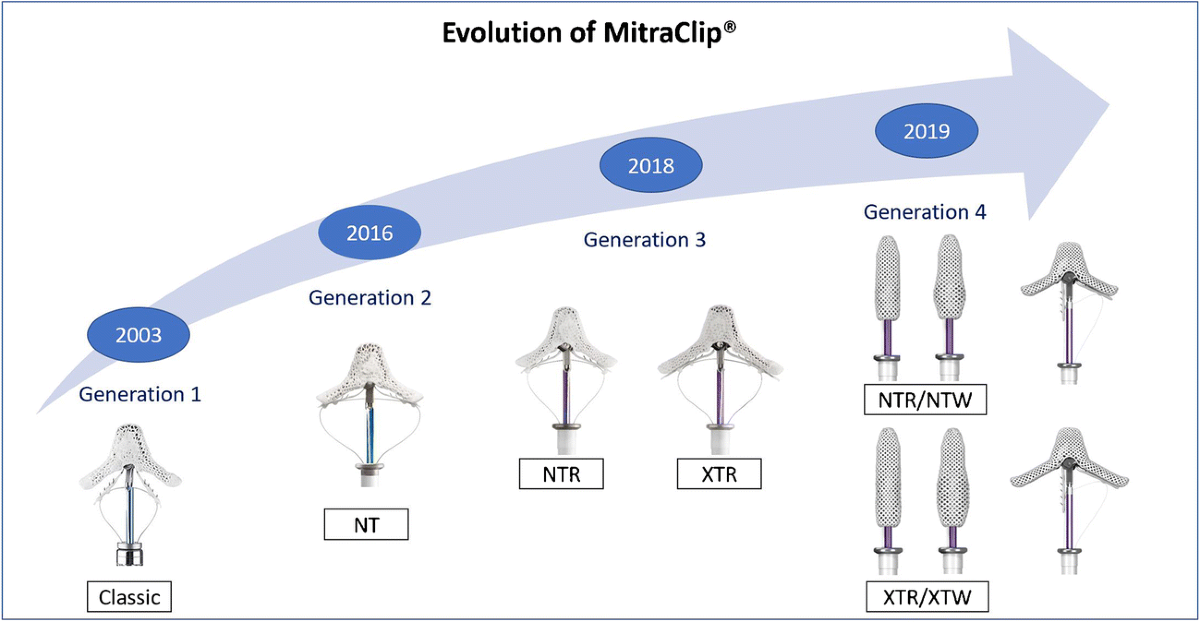 Evolution of MitraClip®

2003

Generation 1

Classic

2016

Generation 2

NT

2018

Generation 3

NTR

XTR

2019

Generation 4

NTR/NTW

XTR/XTW